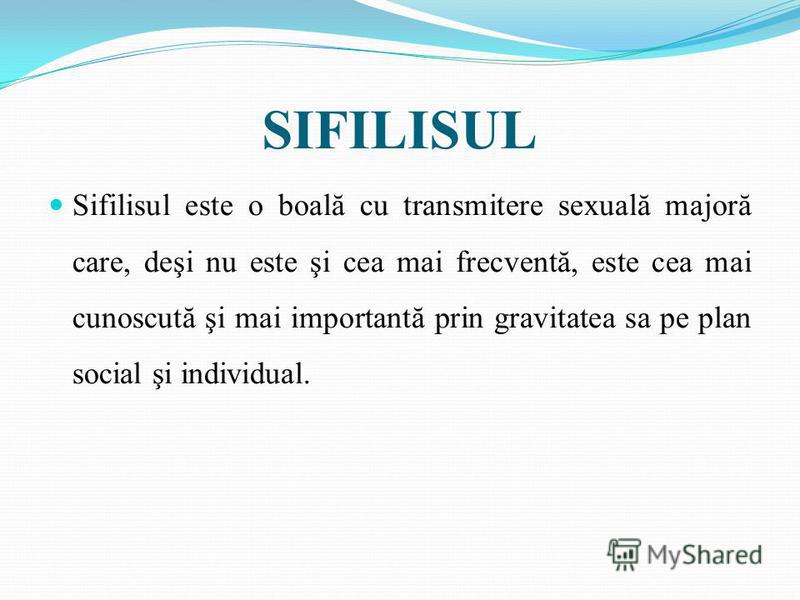 SIFILISUL

Sifilisul este o boală cu transmitere sexuală majoră care, deşi nu este şi cea mai frecventă, este cea mai cunoscută şi mai importantă prin gravitatea sa pe plan social şi individual.

MyShared